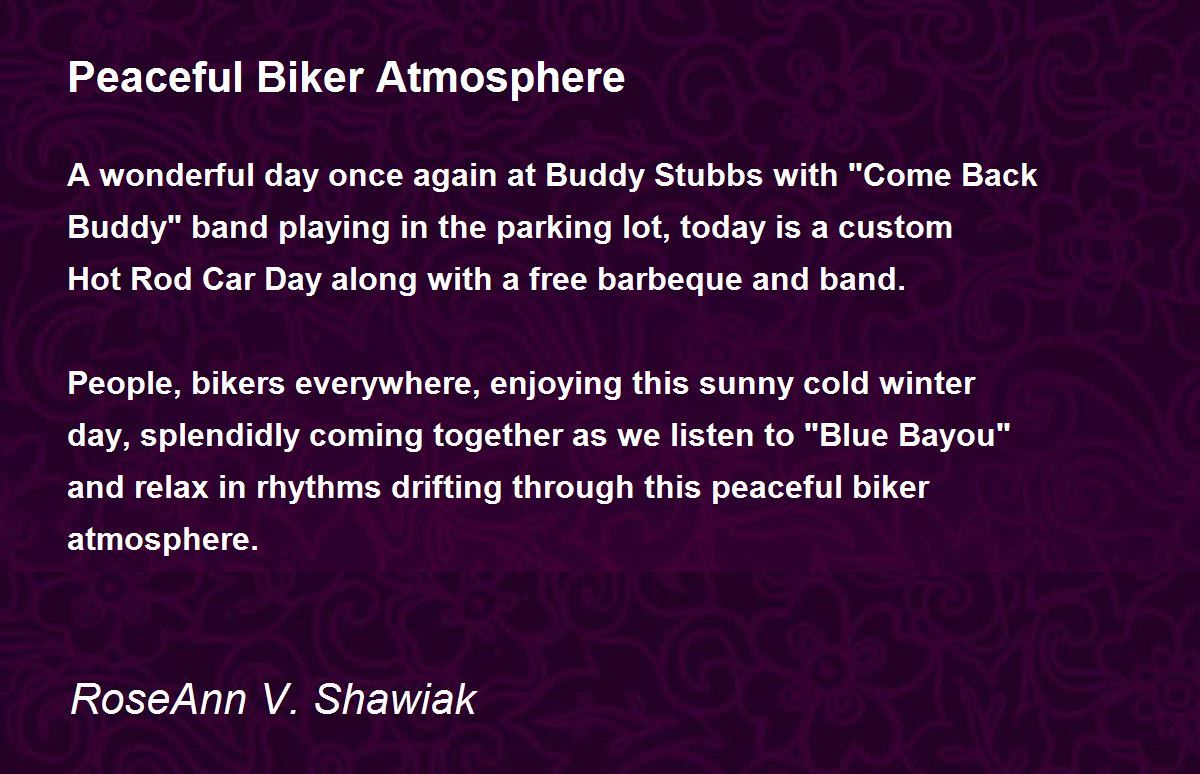 Peaceful Biker Atmosphere

A wonderful day once again at Buddy Stubbs with "Come Back Buddy" band playing in the parking lot, today is a custom Hot Rod Car Day along with a free barbeque and band.

People, bikers everywhere, enjoying this sunny cold winter day, splendidly coming together as we listen to "Blue Bayou" and relax in rhythms drifting through this peaceful biker atmosphere.

RoseAnn V. Shawiak